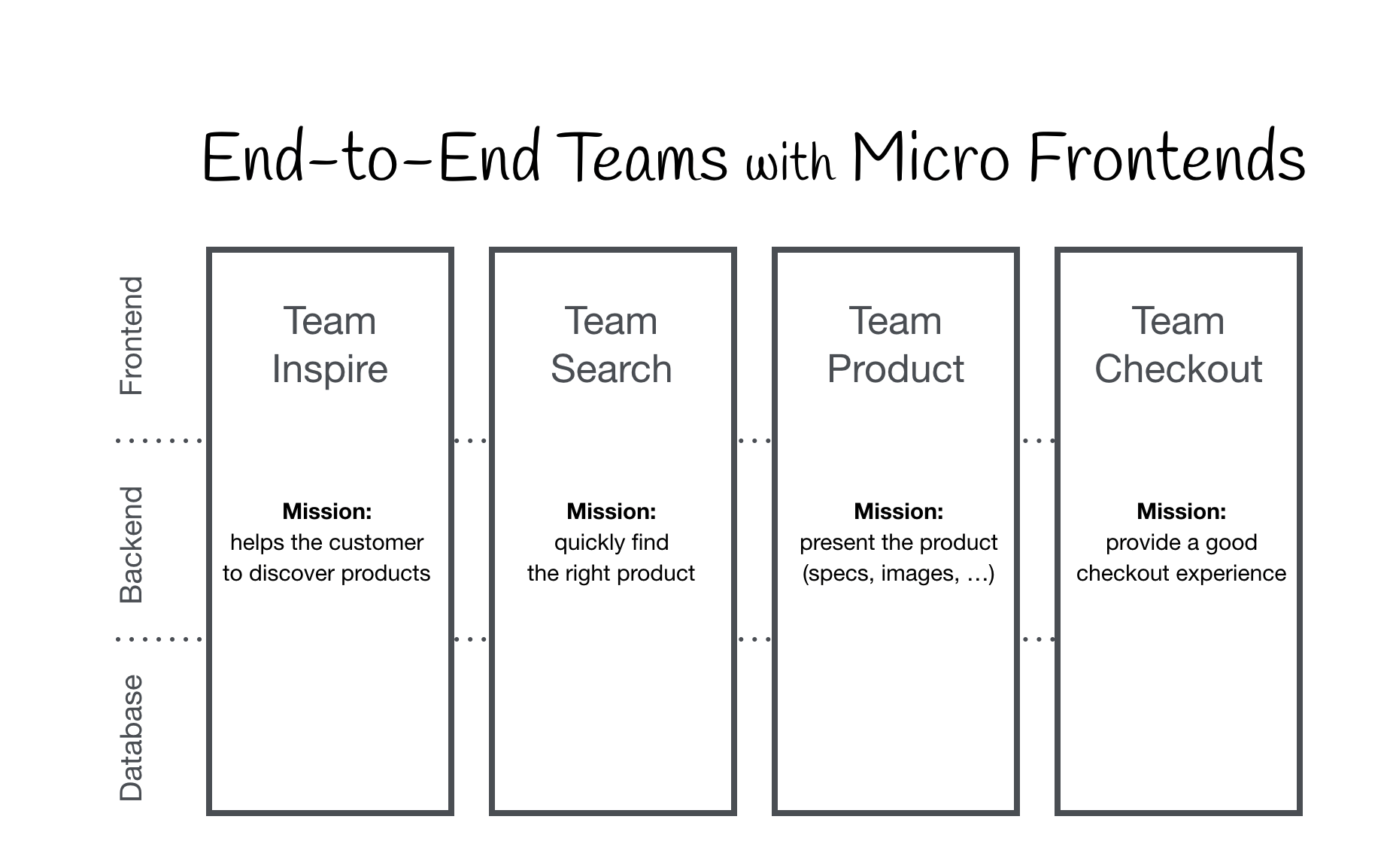 End-to-End Teams with Micro Frontends

Frontend

Backend

Database

Team Inspire

Mission:
helps the customer to discover products

Team Search

Mission:
quickly find the right product

Team Product

Mission:
present the product (specs, images, ...)

Team Checkout

Mission:
provide a good checkout experience